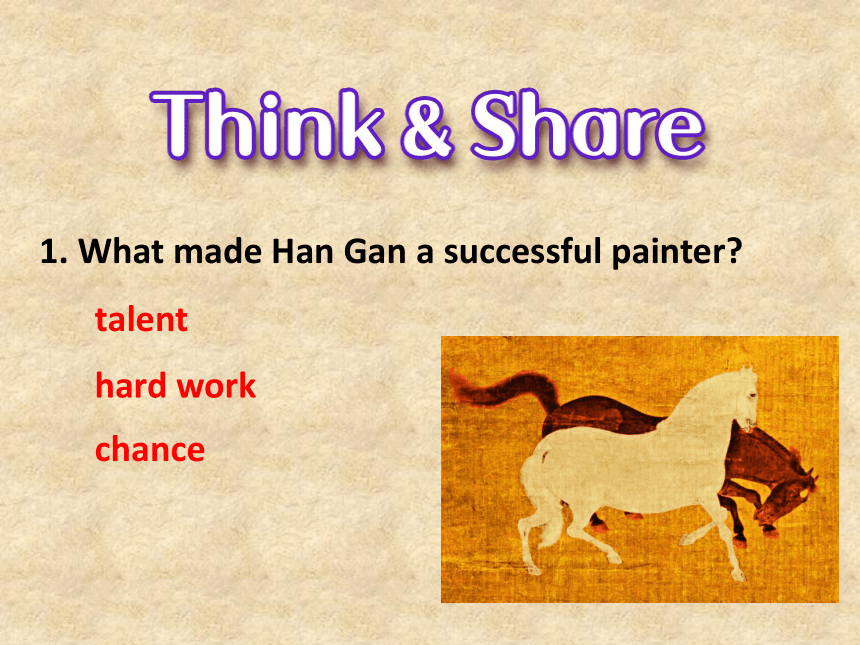 Think & Share

1. What made Han Gan a successful painter?

talent

hard work

chance